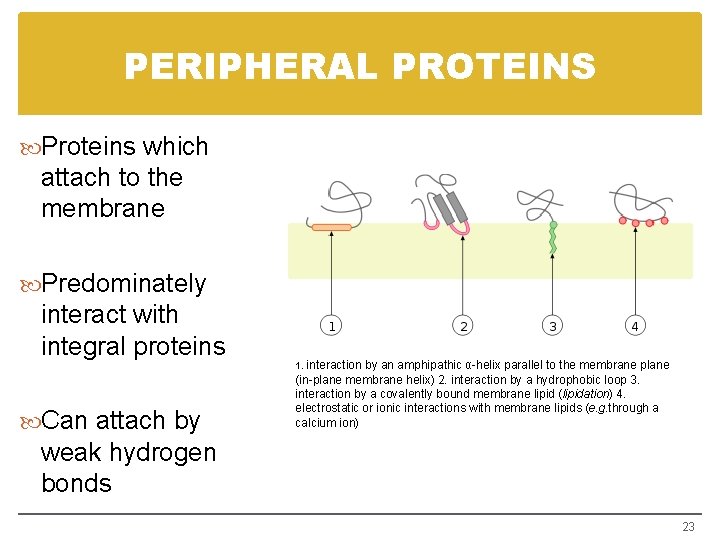 PERIPHERAL PROTEINS

Proteins which attach to the membrane

Predominately interact with integral proteins

Can attach by weak hydrogen bonds

1

2

3

4

1. interaction by an amphipathic α-helix parallel to the membrane plane (in-plane membrane helix) 2. interaction by a hydrophobic loop 3. interaction by a covalently bound membrane lipid (lipidation) 4. electrostatic or ionic interactions with membrane lipids (e.g.through a calcium ion)

23